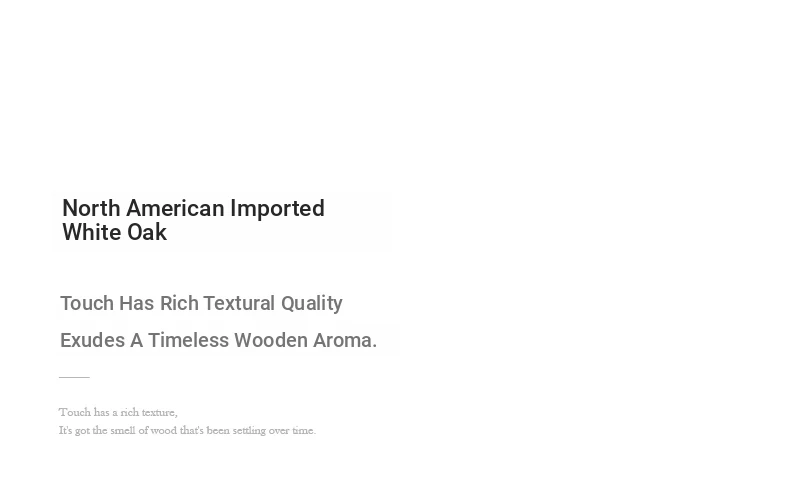 North American Imported White Oak

Touch Has Rich Textural Quality

Exudes A Timeless Wooden Aroma.

Touch has a rich texture,
It's got the smell of wood that's been settling over time.